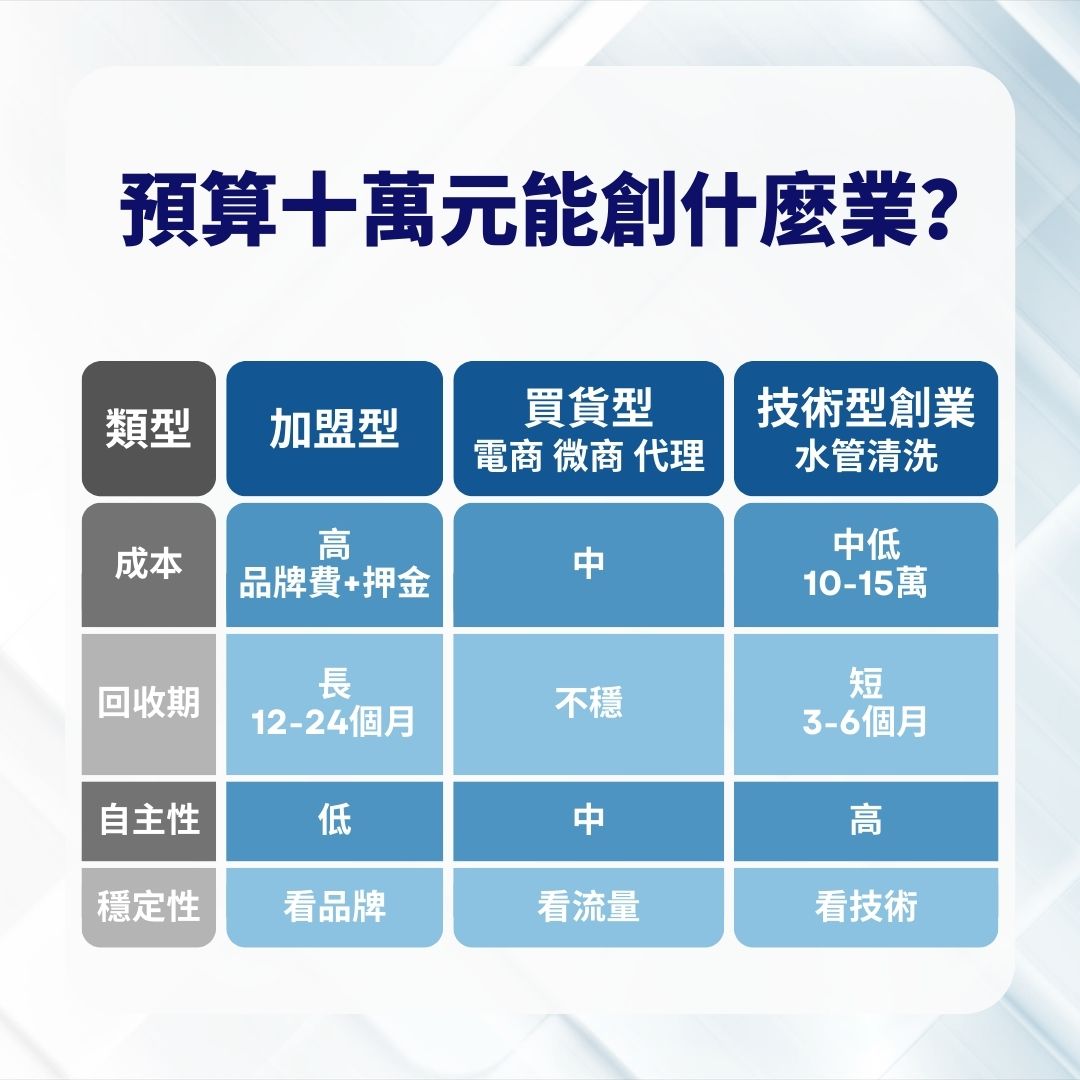 預算十萬元能創什麼業?

| 類型 | 加盟型 | 買貨型 電商 微商 代理 | 技術型創業 水管清洗 |
|---|---|---|---|
| 成本 | 高 品牌費+押金 | 中 | 中低 10-15萬 |
| 回收期 | 長 12-24個月 | 不穩 | 短 3-6個月 |
| 自主性 | 低 | 中 | 高 |
| 穩定性 | 看品牌 | 看流量 | 看技術 |